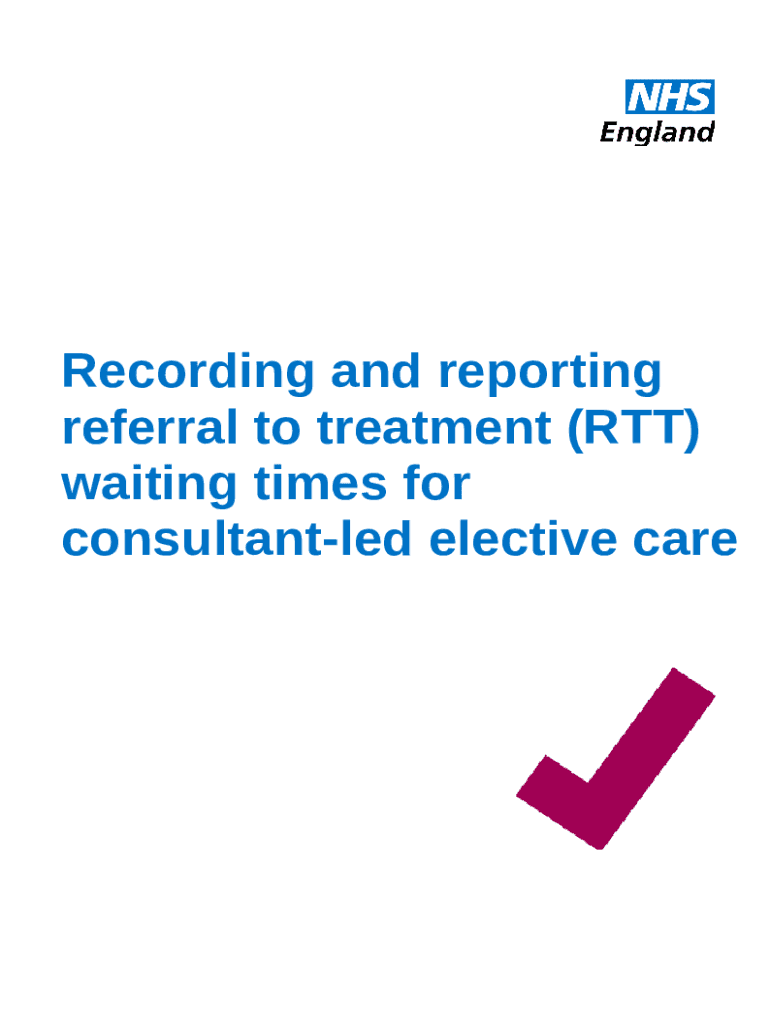 NHS
England

Recording and reporting referral to treatment (RTT) waiting times for consultant-led elective care